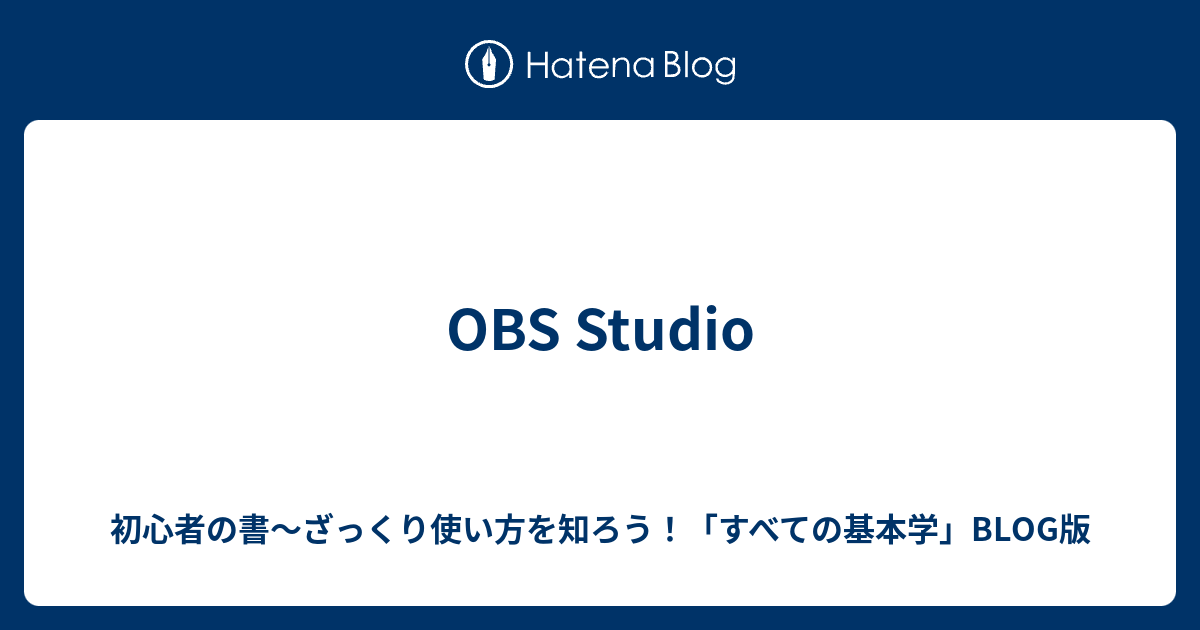 Hatena Blog

OBS Studio

初心者の書〜ざっくり使い方を知ろう！「すべての基本学」BLOG版